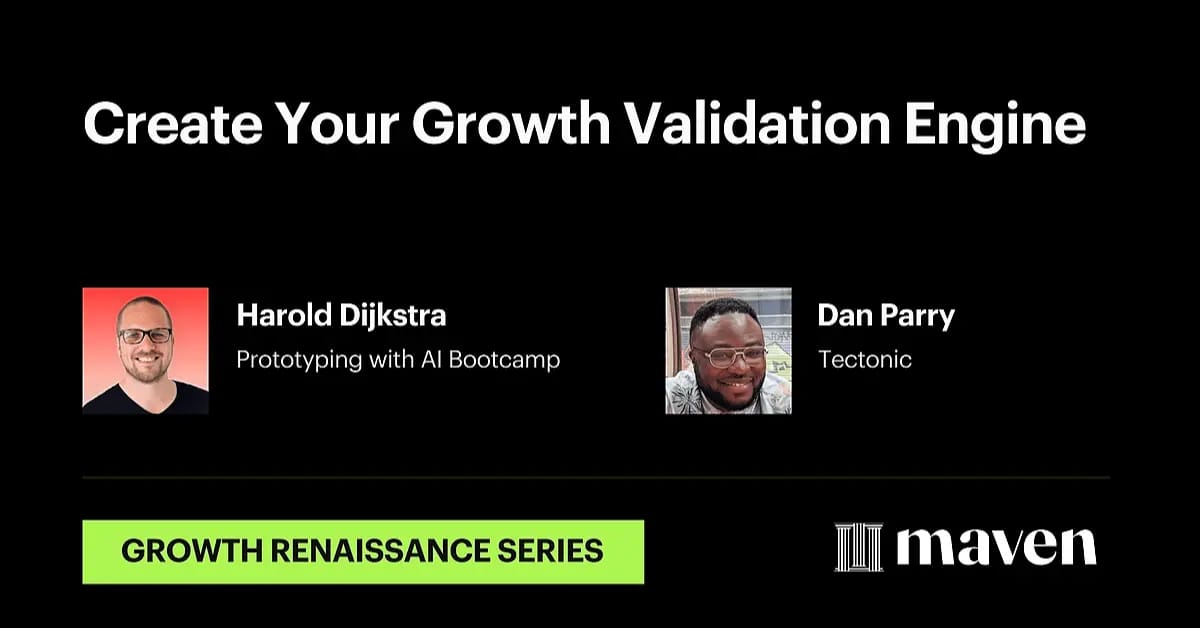 Create Your Growth Validation Engine

Harold Dijkstra
Prototyping with AI Bootcamp

Dan Parry
Tectonic

GROWTH RENAISSANCE SERIES

maven